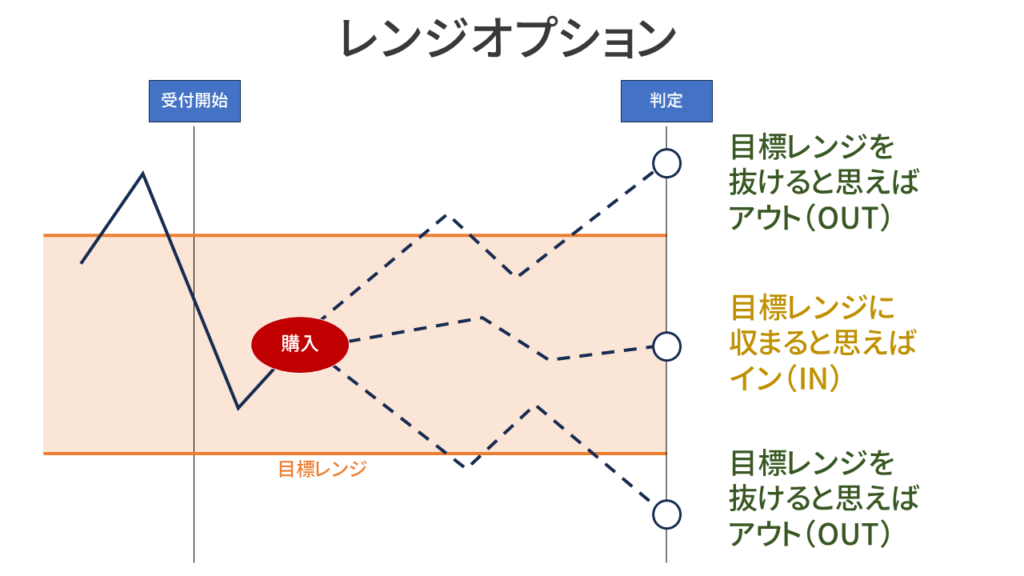 レンジオプション

受付開始

判定

目標レンジを抜けると思えばアウト（OUT）

購入

目標レンジに収まると思えばイン（IN）

目標レンジ

目標レンジを抜けると思えばアウト（OUT）